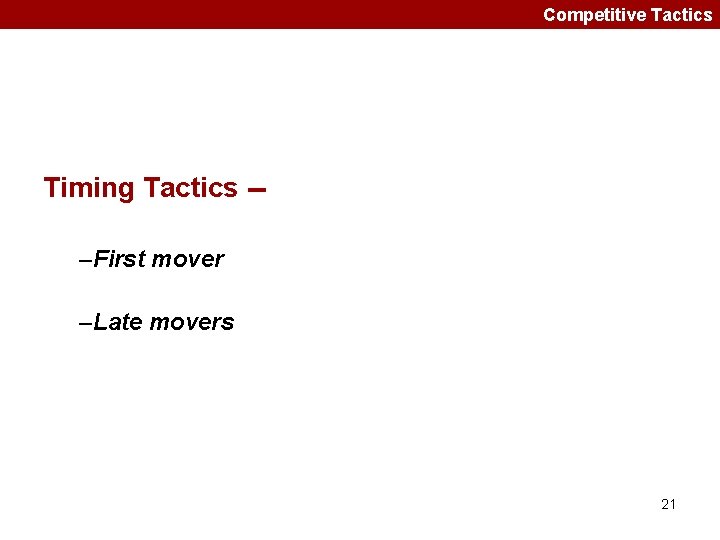 Competitive Tactics

Timing Tactics –

–First mover

–Late movers

21